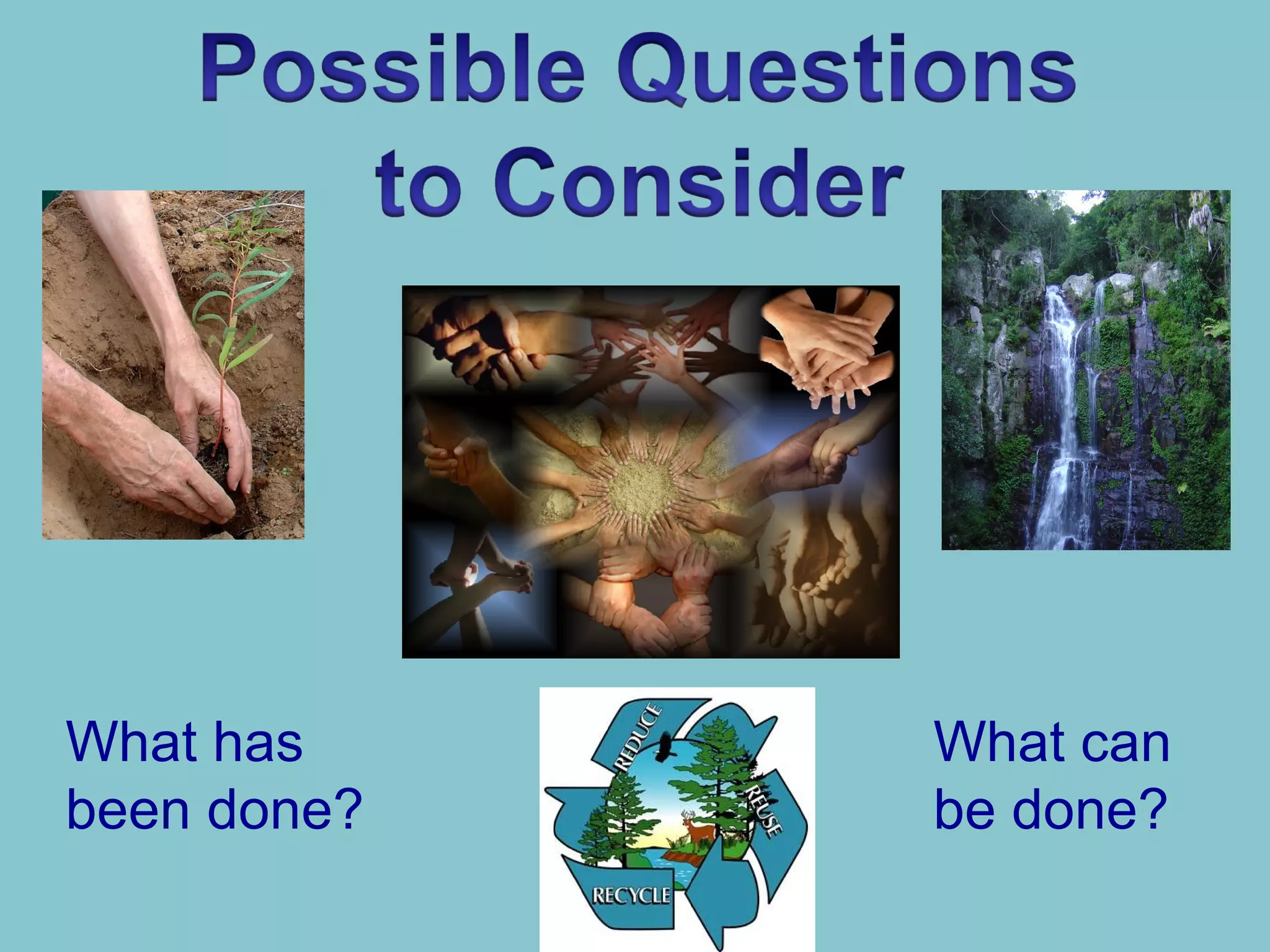 Possible Questions to Consider

What has been done?

REDUCE
REUSE
RECYCLE

What can be done?